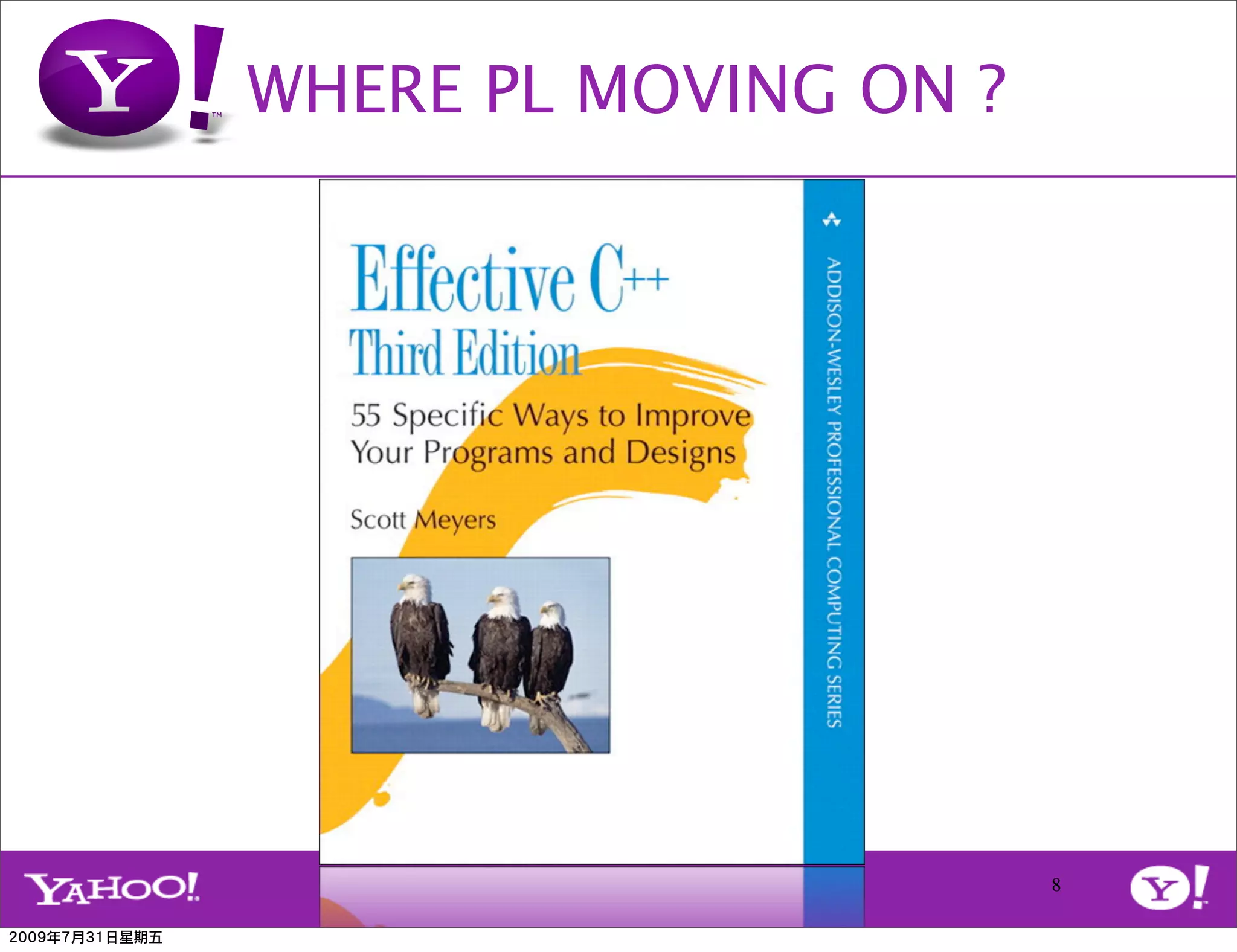 Y!™ WHERE PL MOVING ON ?

Effective C++
Third Edition

55 Specific Ways to Improve Your Programs and Designs

Scott Meyers

ADDISON-WESLEY PROFESSIONAL COMPUTING SERIES

YAHOO!

8

Y!

2009年7月31日星期五